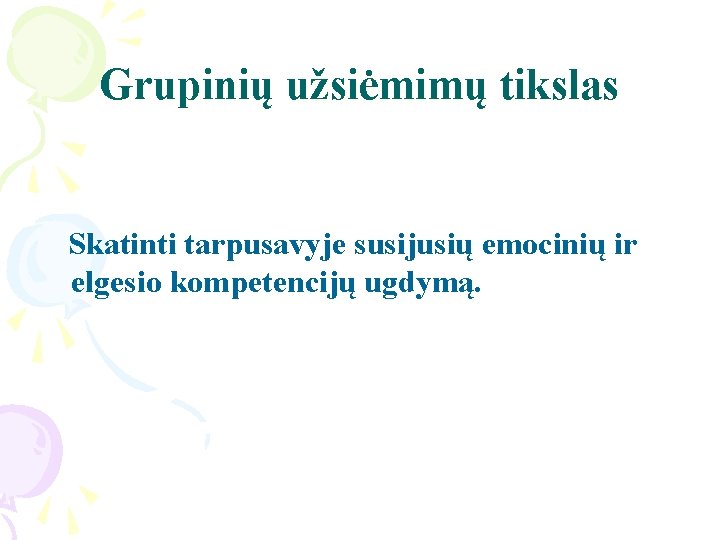 Grupinių užsiėmimų tikslas

Skatinti tarpusavyje susijusių emocinių ir elgesio kompetencijų ugdymą.